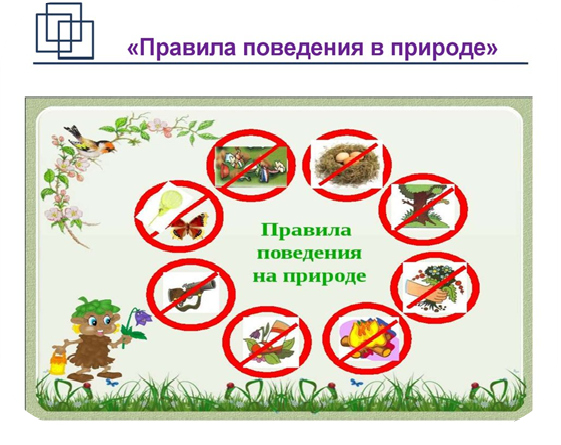 «Правила поведения в природе»

Правила поведения на природе